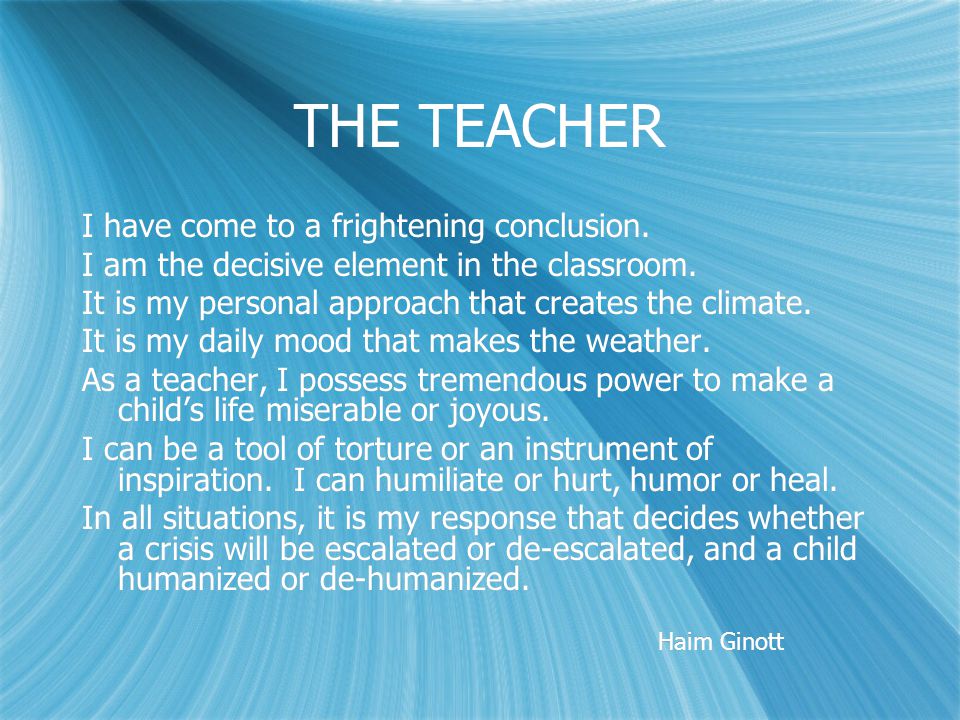 THE TEACHER

I have come to a frightening conclusion.

I am the decisive element in the classroom.

It is my personal approach that creates the climate.

It is my daily mood that makes the weather.

As a teacher, I possess tremendous power to make a child’s life miserable or joyous.

I can be a tool of torture or an instrument of inspiration.  I can humiliate or hurt, humor or heal.

In all situations, it is my response that decides whether a crisis will be escalated or de-escalated, and a child humanized or de-humanized.

Haim Ginott